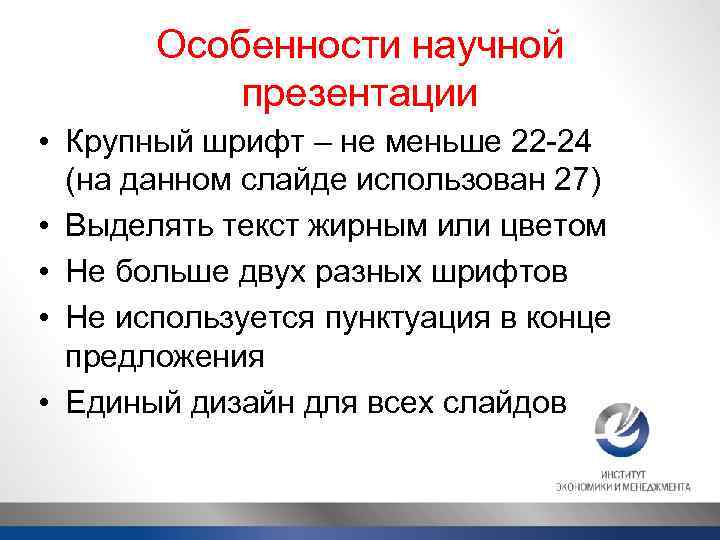 Особенности научной презентации

• Крупный шрифт – не меньше 22-24 (на данном слайде использован 27)
• Выделять текст жирным или цветом
• Не больше двух разных шрифтов
• Не используется пунктуация в конце предложения
• Единый дизайн для всех слайдов

ИНСТИТУТ
ЭКОНОМИКИ И МЕНЕДЖМЕНТА